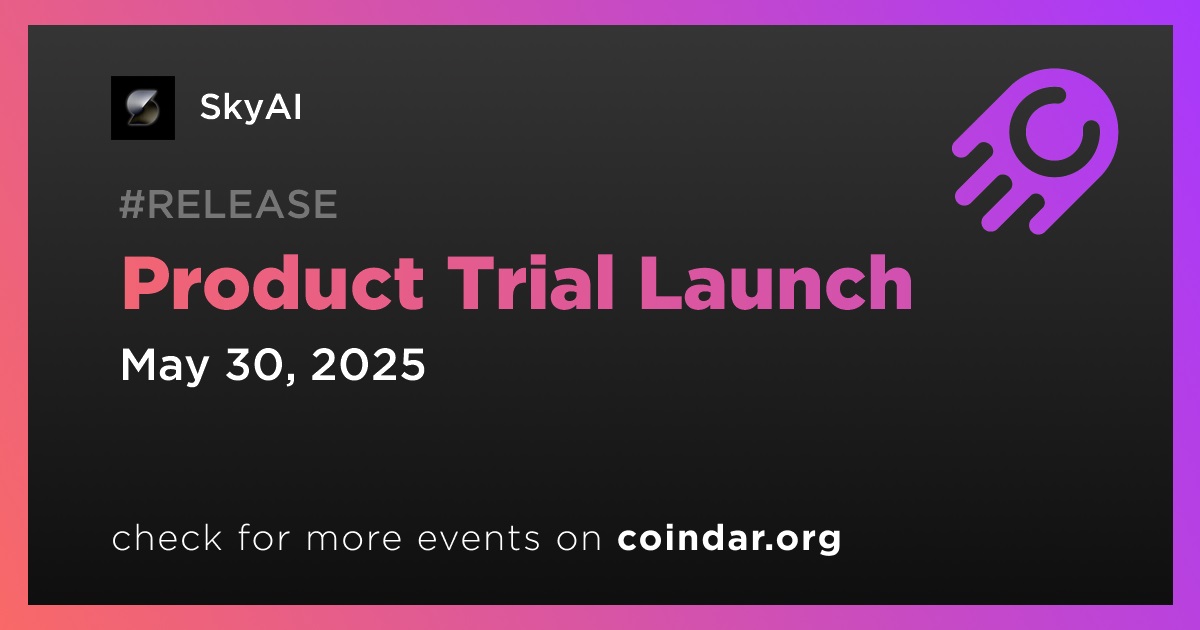 SkyAI

#RELEASE

Product Trial Launch

May 30, 2025

check for more events on coindar.org